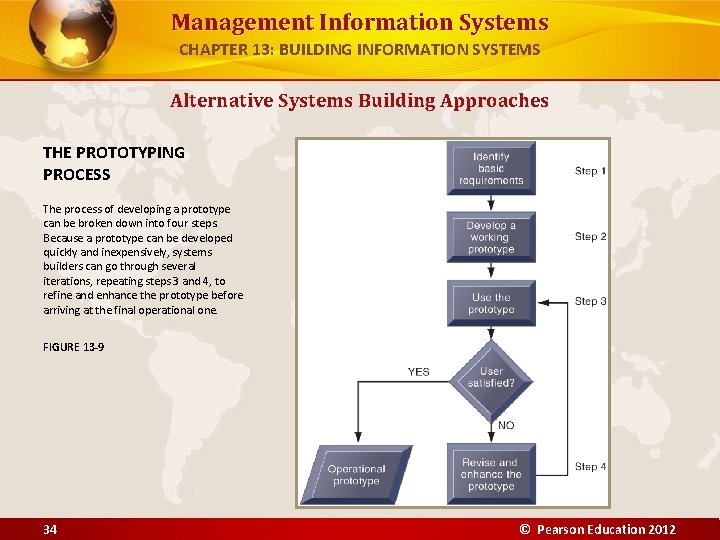 Management Information Systems
CHAPTER 13: BUILDING INFORMATION SYSTEMS

Alternative Systems Building Approaches

THE PROTOTYPING PROCESS

The process of developing a prototype can be broken down into four steps. Because a prototype can be developed quickly and inexpensively, systems builders can go through several iterations, repeating steps 3 and 4, to refine and enhance the prototype before arriving at the final operational one.

FIGURE 13-9

Identify basic requirements
Step 1
Develop a working prototype
Step 2
Use the prototype
Step 3
User satisfied?
YES
NO
Operational prototype
Revise and enhance the prototype
Step 4

34
© Pearson Education 2012